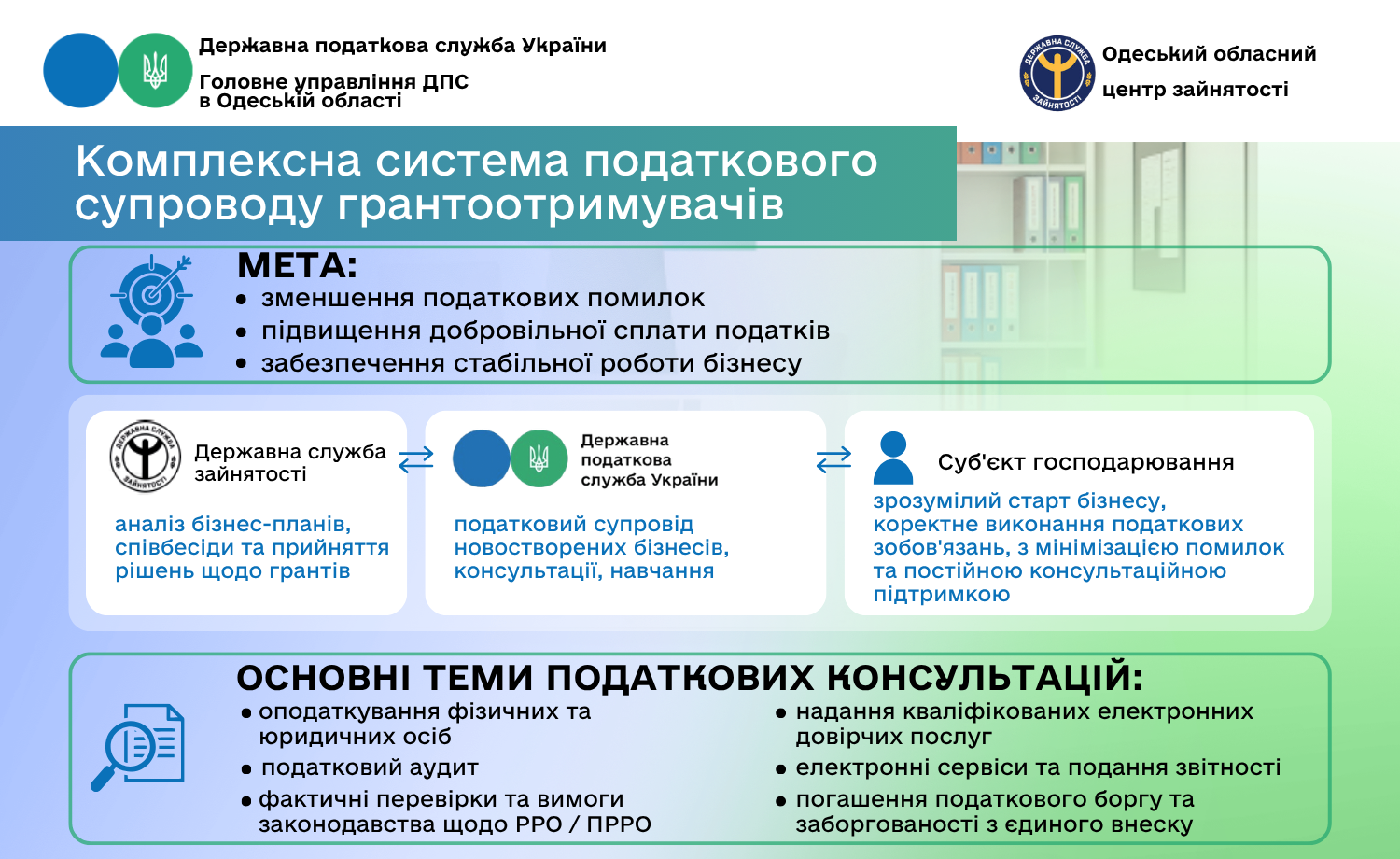 Державна податкова служба України
Головне управління ДПС в Одеській області

ДЕРЖАВНА СЛУЖБА ЗАЙНЯТОСТІ

Одеський обласний центр зайнятості

Комплексна система податкового супроводу грантоотримувачів

МЕТА:
• зменшення податкових помилок
• підвищення добровільної сплати податків
• забезпечення стабільної роботи бізнесу

ДЕРЖАВНА СЛУЖБА ЗАЙНЯТОСТІ

Державна служба зайнятості

аналіз бізнес-планів, співбесіди та прийняття рішень щодо грантів

Державна податкова служба України

податковий супровід новостворених бізнесів, консультації, навчання

Суб'єкт господарювання

зрозумілий старт бізнесу, коректне виконання податкових зобов'язань, з мінімізацією помилок та постійною консультаційною підтримкою

ОСНОВНІ ТЕМИ ПОДАТКОВИХ КОНСУЛЬТАЦІЙ:
• оподаткування фізичних та юридичних осіб
• податковий аудит
• фактичні перевірки та вимоги законодавства щодо РРО / ПРРО
• надання кваліфікованих електронних довірчих послуг
• електронні сервіси та подання звітності
• погашення податкового боргу та заборгованості з єдиного внеску